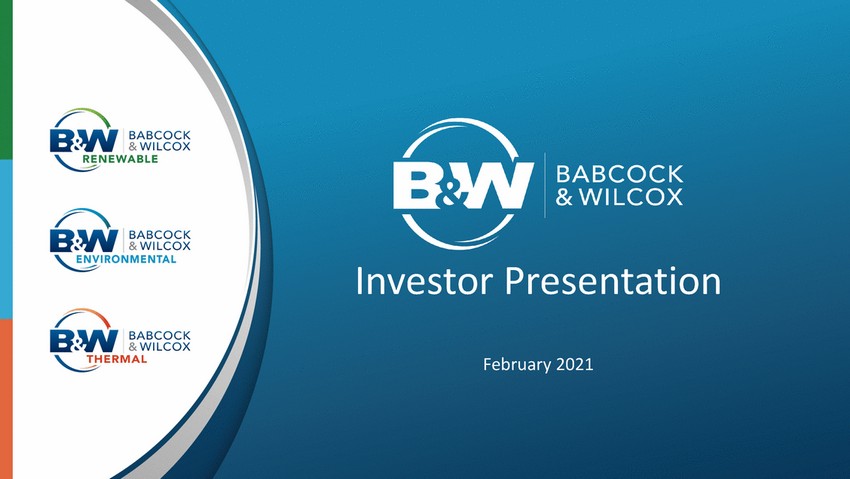 B&W BABCOCK & WILCOX RENEWABLE

B&W BABCOCK & WILCOX ENVIRONMENTAL

B&W BABCOCK & WILCOX THERMAL

B&W BABCOCK & WILCOX

Investor Presentation

February 2021